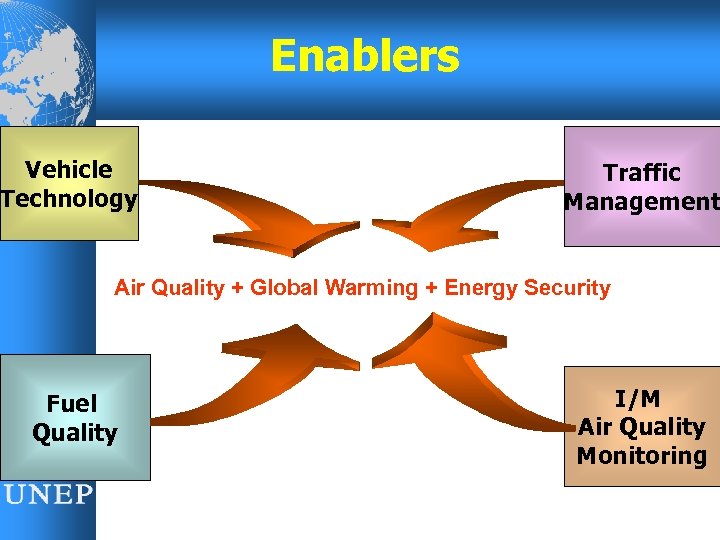 Enablers

Vehicle Technology

Traffic Management

Air Quality + Global Warming + Energy Security

Fuel Quality

I/M Air Quality Monitoring

UNEP